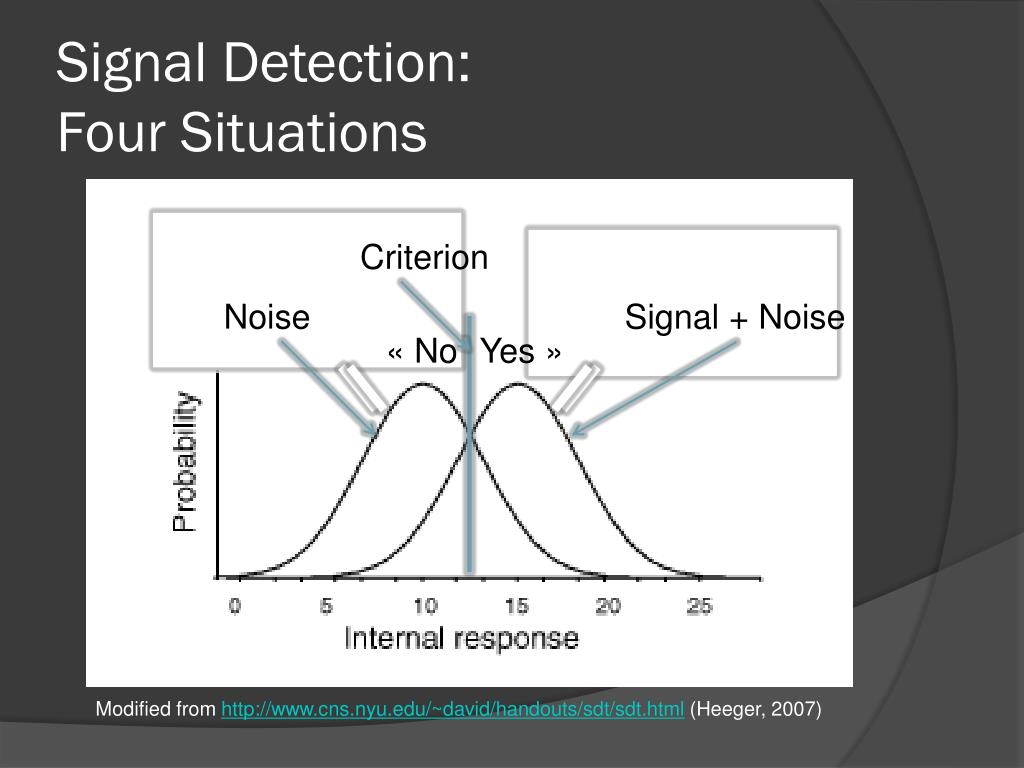 Signal Detection:
Four Situations

Criterion

Noise

Signal + Noise

« No Yes »

Probability

0 5 10 15 20 25

Internal response

Modified from http://www.cns.nyu.edu/~david/handouts/sdt/sdt.html (Heeger, 2007)